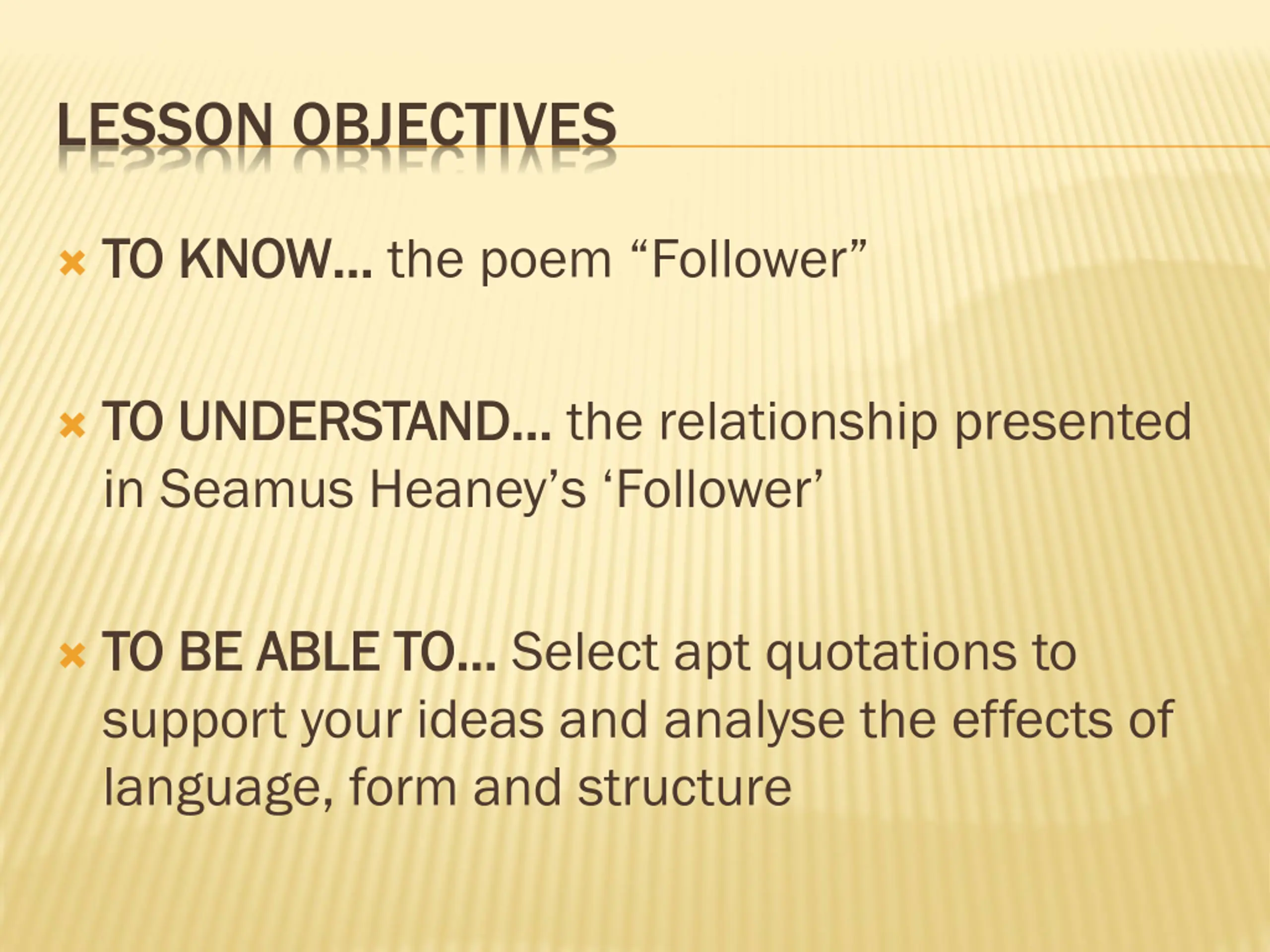 LESSON OBJECTIVES

TO KNOW… the poem “Follower”

TO UNDERSTAND… the relationship presented in Seamus Heaney’s ‘Follower’

TO BE ABLE TO… Select apt quotations to support your ideas and analyse the effects of language, form and structure